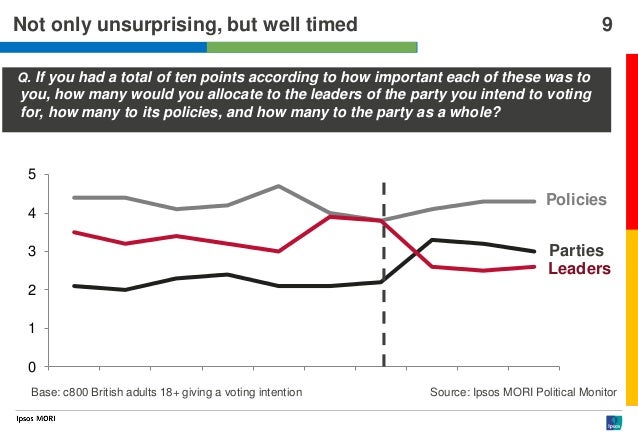 Not only unsurprising, but well timed

9

Q. If you had a total of ten points according to how important each of these was to you, how many would you allocate to the leaders of the party you intend to voting for, how many to its policies, and how many to the party as a whole?

5
4
3
2
1
0

Policies
Parties
Leaders

Base: c800 British adults 18+ giving a voting intention

Source: Ipsos MORI Political Monitor

Ipsos MORI

Ipsos